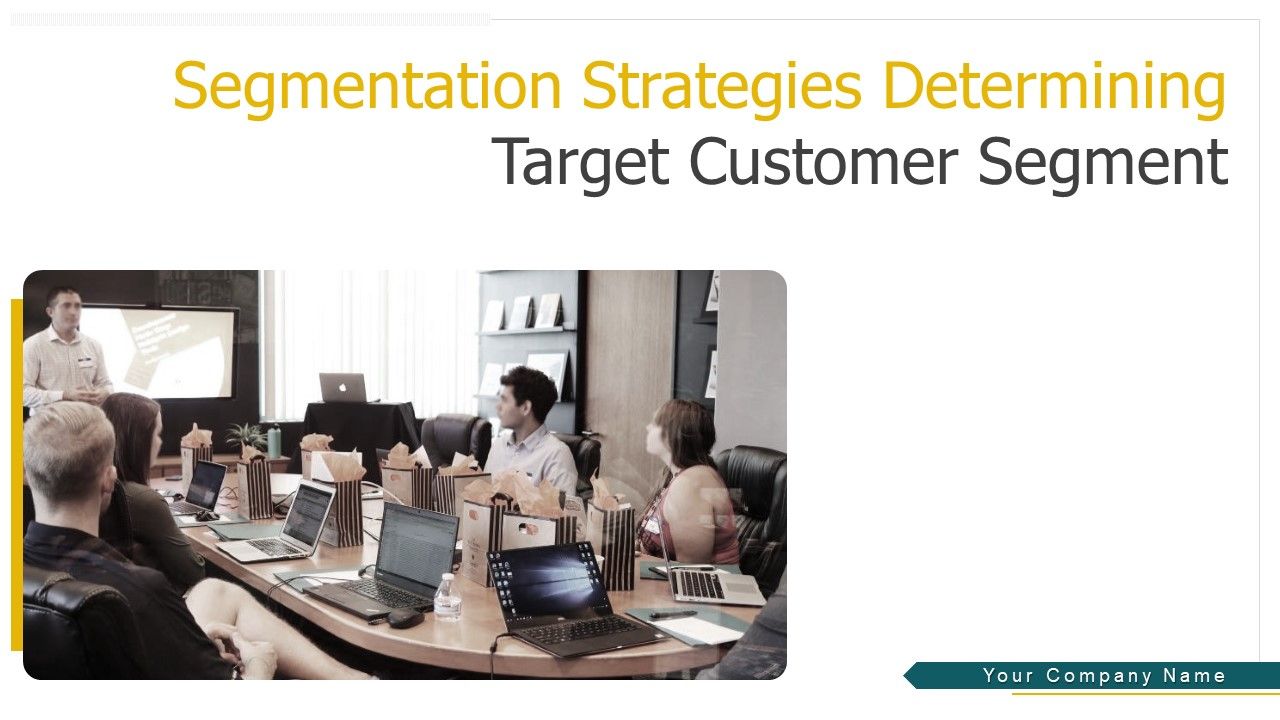 Segmentation Strategies Determining Target Customer Segment

Your Company Name